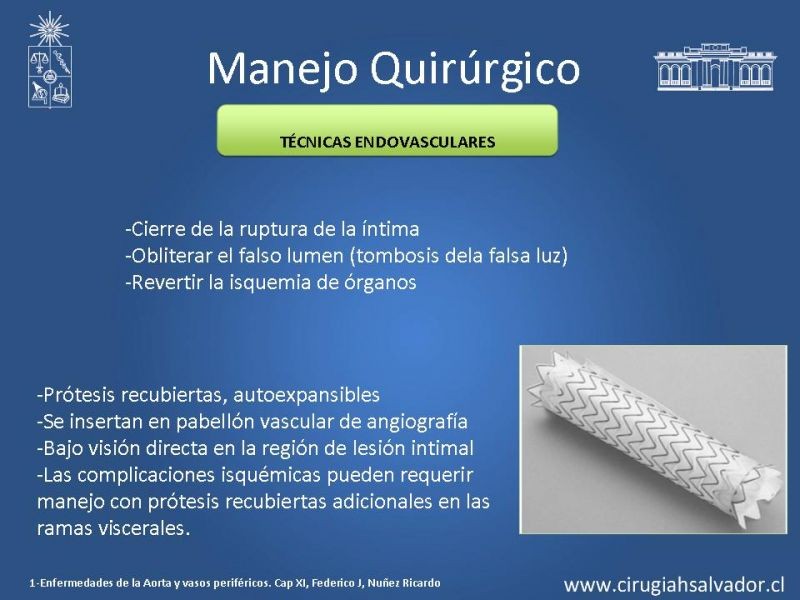 Manejo Quirúrgico

TÉCNICAS ENDOVASCULARES

-Cierre de la ruptura de la íntima
-Obliterar el falso lumen (tombosis dela falsa luz)
-Revertir la isquemia de órganos

-Prótesis recubiertas, autoexpansibles
-Se insertan en pabellón vascular de angiografía
-Bajo visión directa en la región de lesión intimal
-Las complicaciones isquémicas pueden requerir manejo con prótesis recubiertas adicionales en las ramas viscerales.

1-Enfermedades de la Aorta y vasos periféricos. Cap XI, Federico J, Nuñez Ricardo

www.cirugiahsalvador.cl